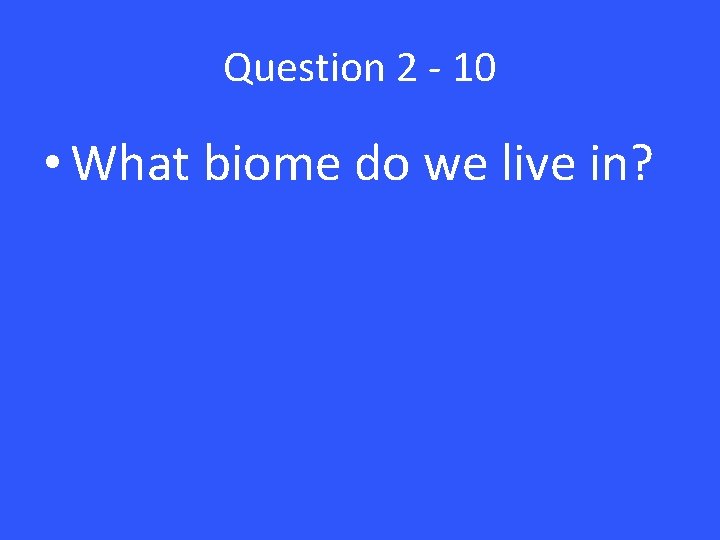 Question 2 - 10

• What biome do we live in?